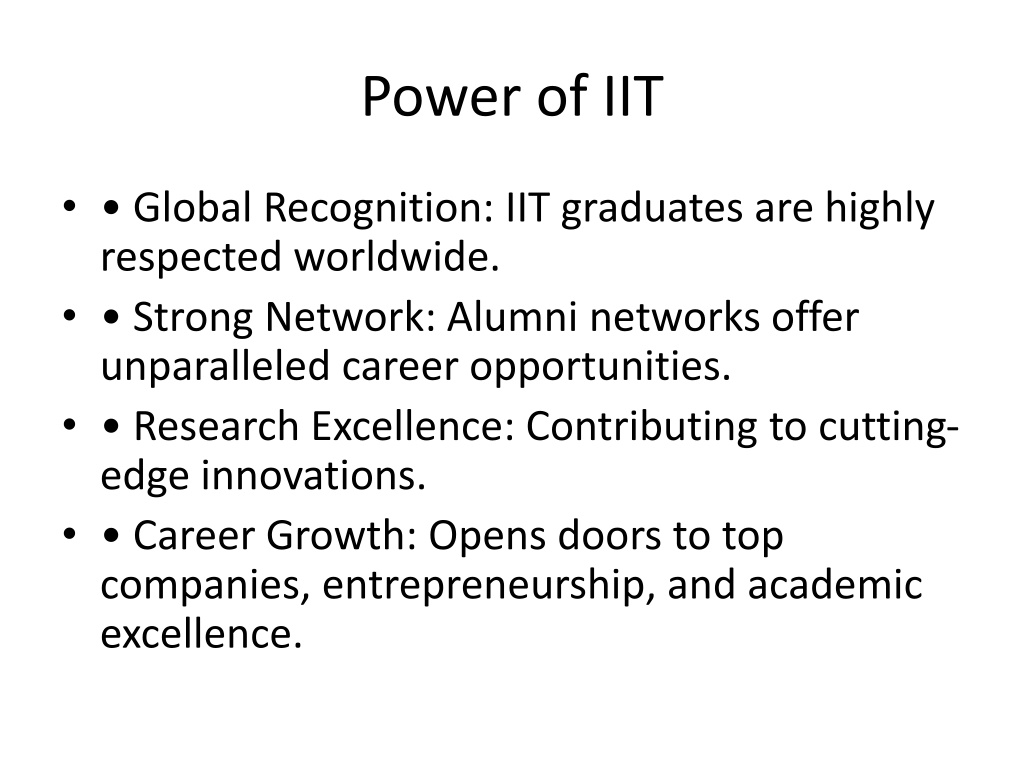 Power of IIT

• • Global Recognition: IIT graduates are highly respected worldwide.
• • Strong Network: Alumni networks offer unparalleled career opportunities.
• • Research Excellence: Contributing to cutting-edge innovations.
• • Career Growth: Opens doors to top companies, entrepreneurship, and academic excellence.